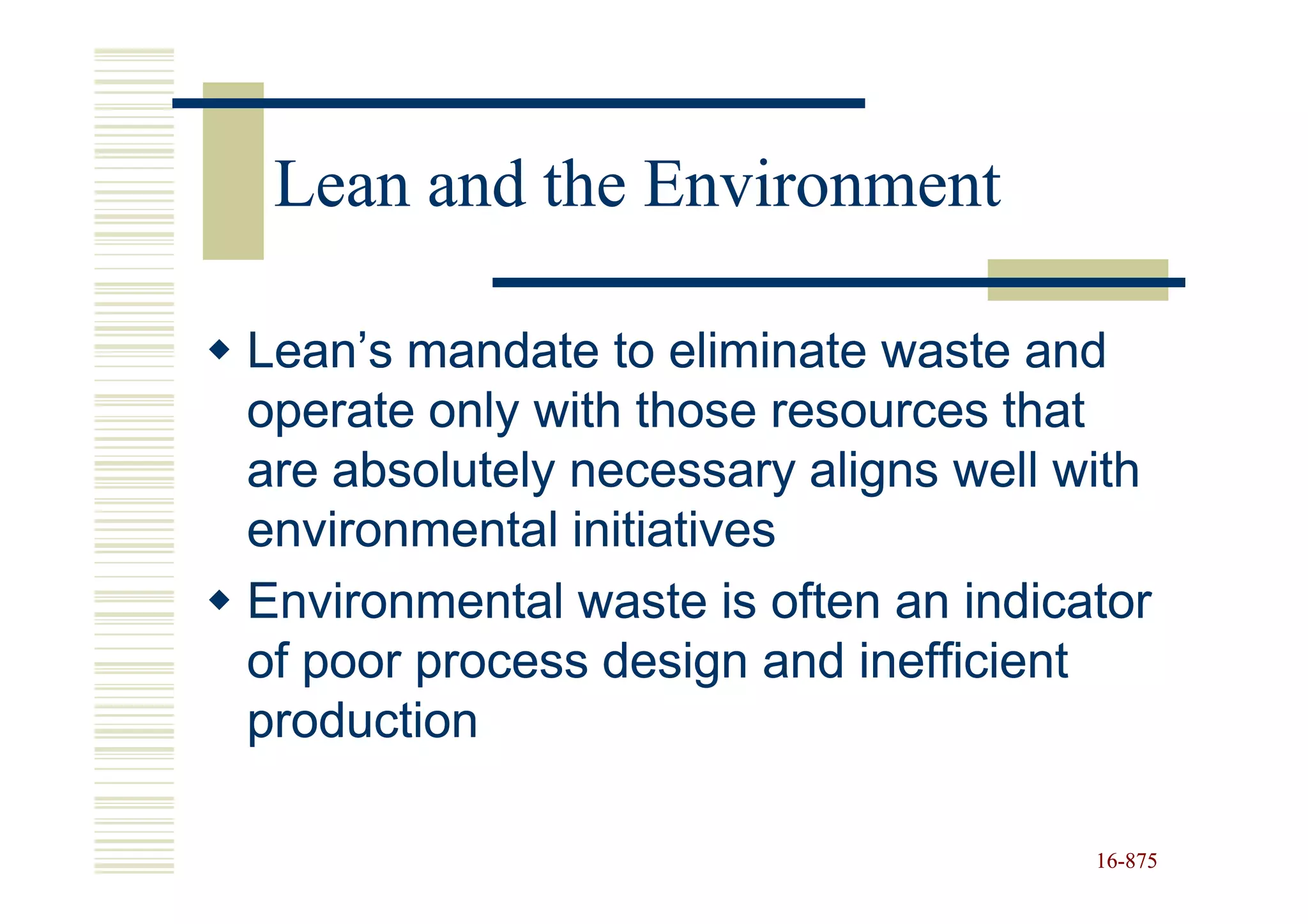 Lean and the Environment

◆ Lean’s mandate to eliminate waste and operate only with those resources that are absolutely necessary aligns well with environmental initiatives

◆ Environmental waste is often an indicator of poor process design and inefficient production

16-875